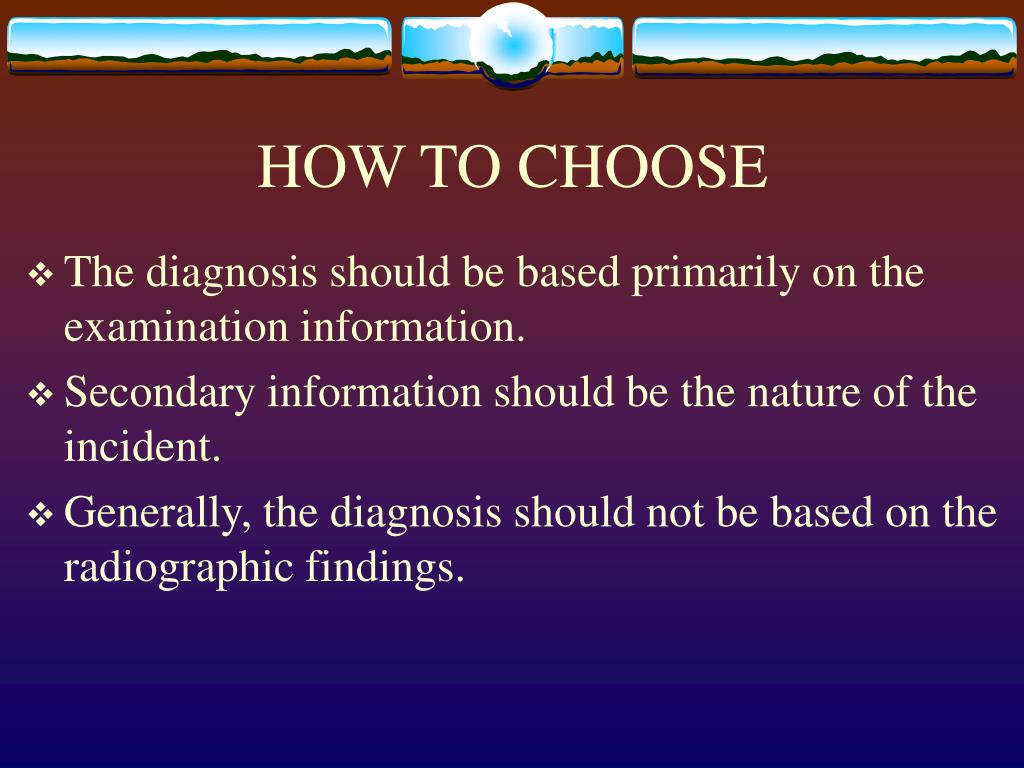 HOW TO CHOOSE

❖ The diagnosis should be based primarily on the examination information.

❖ Secondary information should be the nature of the incident.

❖ Generally, the diagnosis should not be based on the radiographic findings.